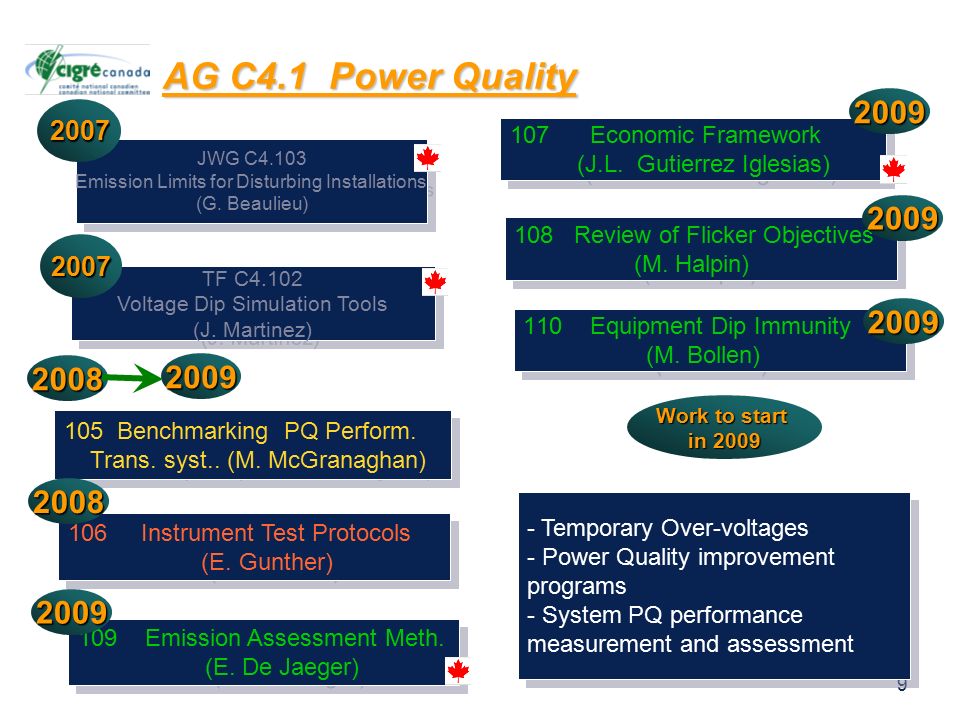 cigré canada
comité national canadien
canadian national committee

AG C4.1 Power Quality

2007
JWG C4.103
Emission Limits for Disturbing Installations
(G. Beaulieu)

2007
TF C4.102
Voltage Dip Simulation Tools
(J. Martinez)

2008 2009
105 Benchmarking PQ Perform. Trans. syst.. (M. McGranaghan)

2008
106 Instrument Test Protocols
(E. Gunther)

2009
109 Emission Assessment Meth.
(E. De Jaeger)

2009
107 Economic Framework
(J.L. Gutierrez Iglesias)

2009
108 Review of Flicker Objectives
(M. Halpin)

2009
110 Equipment Dip Immunity
(M. Bollen)

Work to start in 2009

- Temporary Over-voltages
- Power Quality improvement programs
- System PQ performance measurement and assessment

9